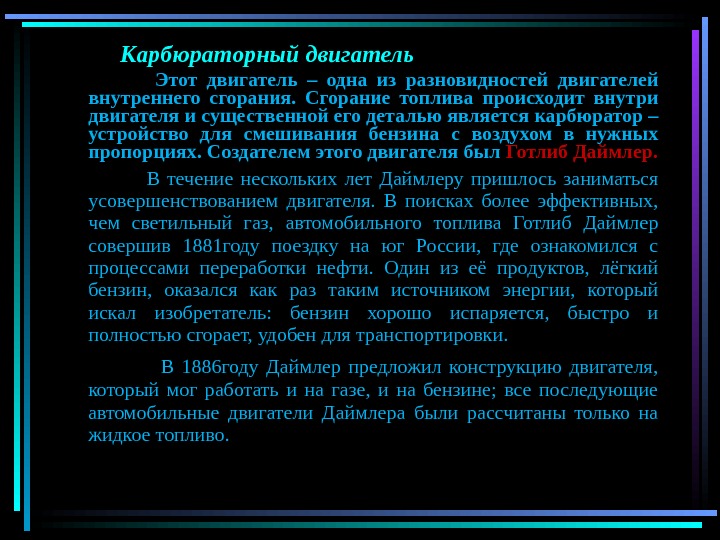 Карбюраторный двигатель

Этот двигатель – одна из разновидностей двигателей внутреннего сгорания. Сгорание топлива происходит внутри двигателя и существенной его деталью является карбюратор – устройство для смешивания бензина с воздухом в нужных пропорциях. Создателем этого двигателя был Готлиб Даймлер.

В течение нескольких лет Даймлеру пришлось заниматься усовершенствованием двигателя. В поисках более эффективных, чем светильный газ, автомобильного топлива Готлиб Даймлер совершив 1881году поездку на юг России, где ознакомился с процессами переработки нефти. Один из её продуктов, лёгкий бензин, оказался как раз таким источником энергии, который искал изобретатель: бензин хорошо испаряется, быстро и полностью сгорает, удобен для транспортировки.

В 1886году Даймлер предложил конструкцию двигателя, который мог работать и на газе, и на бензине; все последующие автомобильные двигатели Даймлера были рассчитаны только на жидкое топливо.